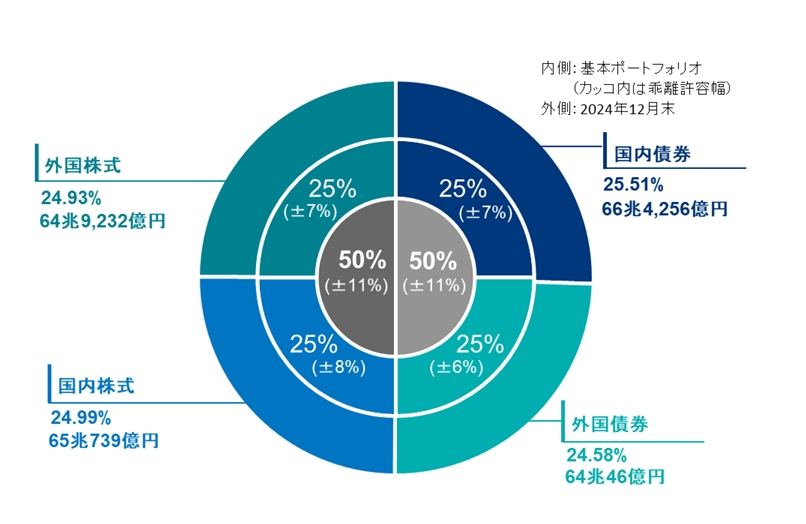 内側: 基本ポートフォリオ
（カッコ内は乖離許容幅）
外側: 2024年12月末

外国株式
24.93%
64兆9,232億円

国内債券
25.51%
66兆4,256億円

25%
(±7%)

25%
(±7%)

50%
(±11%)

50%
(±11%)

25%
(±8%)

25%
(±6%)

国内株式
24.99%
65兆739億円

外国債券
24.58%
64兆46億円